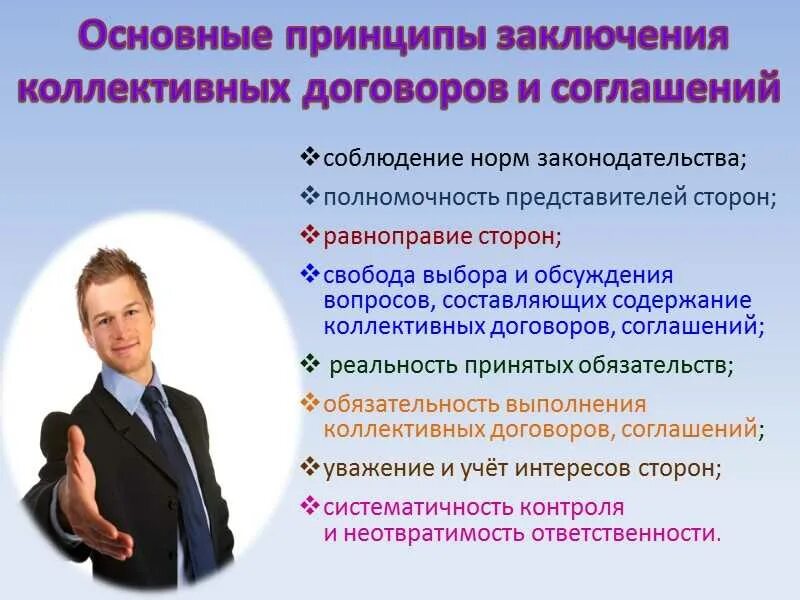 Основные принципы заключения коллективных договоров и соглашений

❖соблюдение норм законодательства;
❖полномочность представителей сторон;
❖равноправие сторон;
❖свобода выбора и обсуждения вопросов, составляющих содержание коллективных договоров, соглашений;
❖ реальность принятых обязательств;
❖обязательность выполнения коллективных договоров, соглашений;
❖уважение и учёт интересов сторон;
❖систематичность контроля и неотвратимость ответственности.